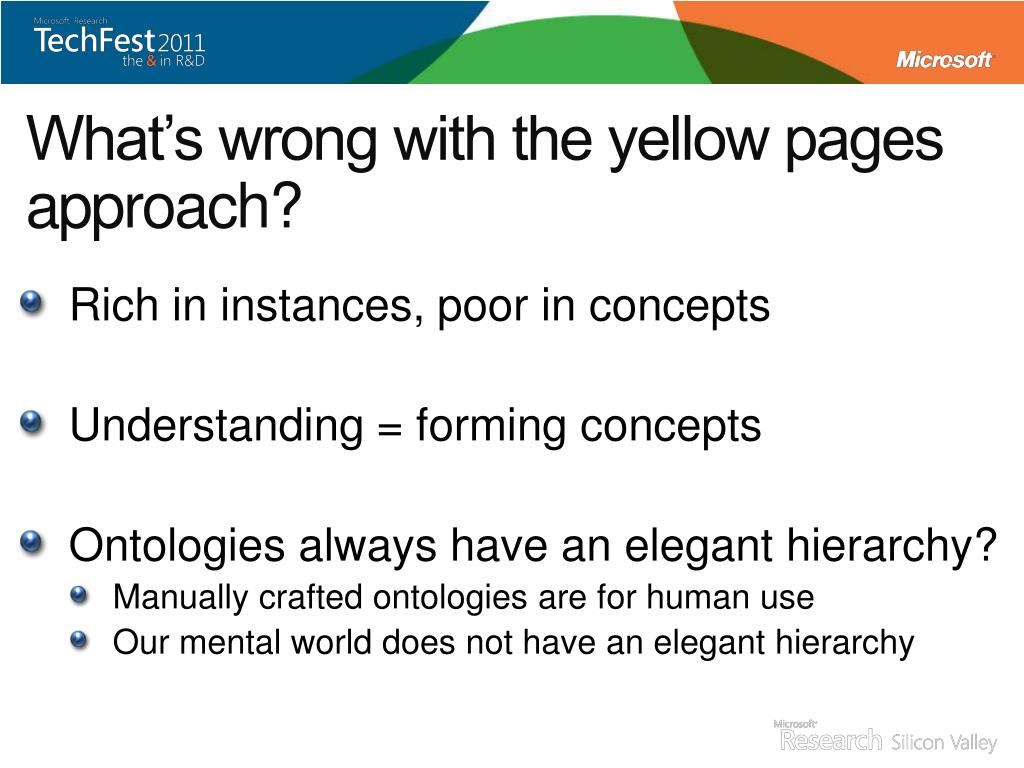 Microsoft Research
TechFest 2011
the & in R&D

Microsoft

What's wrong with the yellow pages approach?

Rich in instances, poor in concepts

Understanding = forming concepts

Ontologies always have an elegant hierarchy?
Manually crafted ontologies are for human use
Our mental world does not have an elegant hierarchy

Microsoft Research Silicon Valley